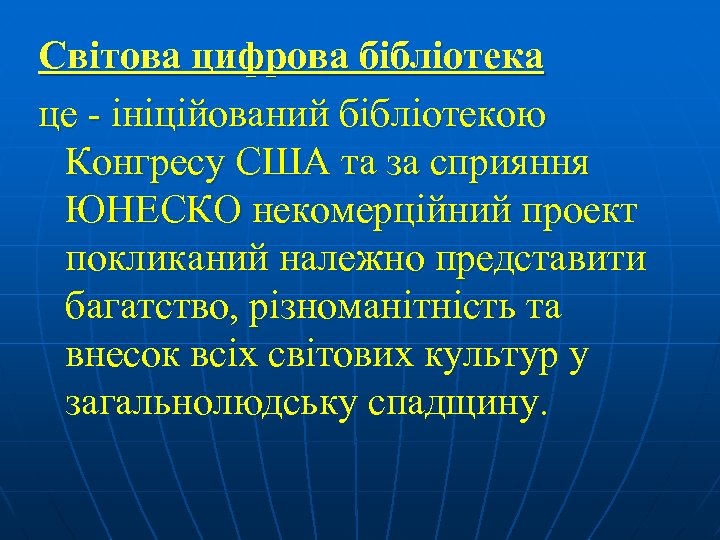 Світова цифрова бібліотека

це - ініційований бібліотекою Конгресу США та за сприяння ЮНЕСКО некомерційний проект покликаний належно представити багатство, різноманітність та внесок всіх світових культур у загальнолюдську спадщину.